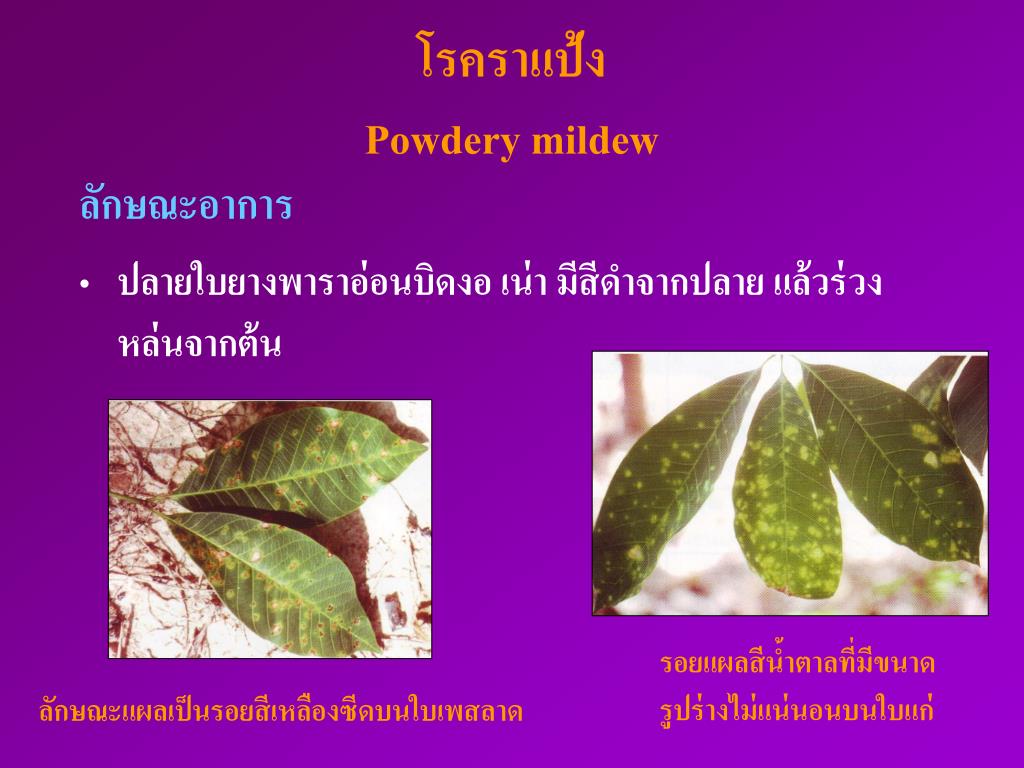 โรคราแป้ง

Powdery mildew

ลักษณะอาการ

• ปลายใบยางพาราอ่อนบิดงอ เน่า มีสีดำจากปลาย แล้วร่วงหล่นจากต้น

ลักษณะแผลเป็นรอยสีเหลืองซีดบนใบเพสลาด

รอยแผลสีน้ำตาลที่มีขนาดรูปร่างไม่แน่นอนบนใบแก่